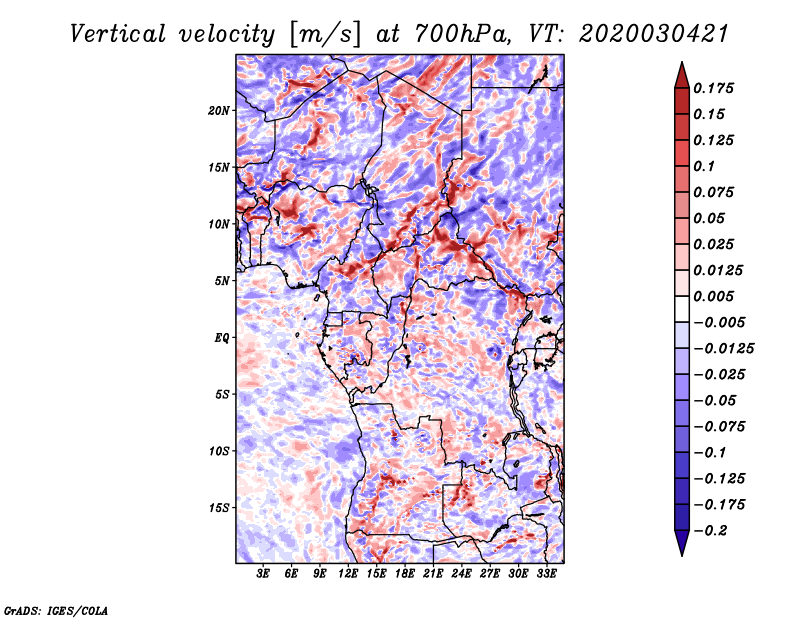 Vertical velocity [m/s] at 700hPa, VT: 2020030421

20N
15N
10N
5N
EQ
5S
10S
15S

3E 6E 9E 12E 15E 18E 21E 24E 27E 30E 33E

0.175
0.15
0.125
0.1
0.075
0.05
0.025
0.0125
0.005
−0.005
−0.0125
−0.025
−0.05
−0.075
−0.1
−0.125
−0.175
−0.2

GrADS: IGES/COLA